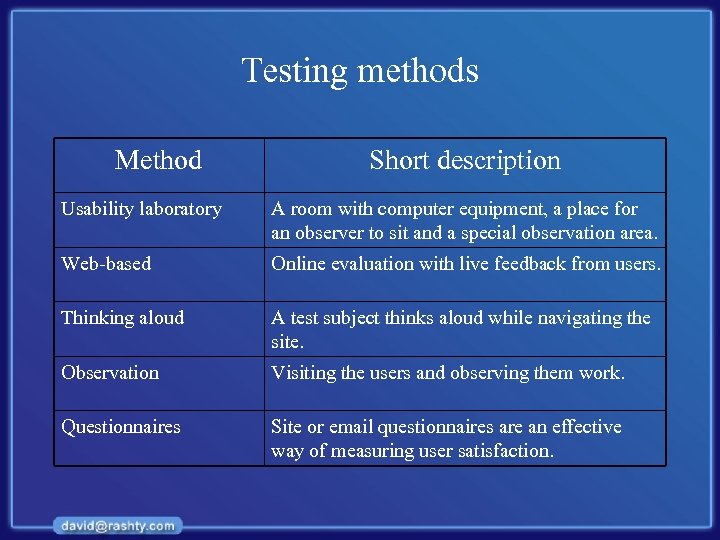 Testing methods

| Method | Short description |
|---|---|
| Usability laboratory | A room with computer equipment, a place for an observer to sit and a special observation area. |
| Web-based | Online evaluation with live feedback from users. |
| Thinking aloud | A test subject thinks aloud while navigating the site. |
| Observation | Visiting the users and observing them work. |
| Questionnaires | Site or email questionnaires are an effective way of measuring user satisfaction. |

david@rashty.com